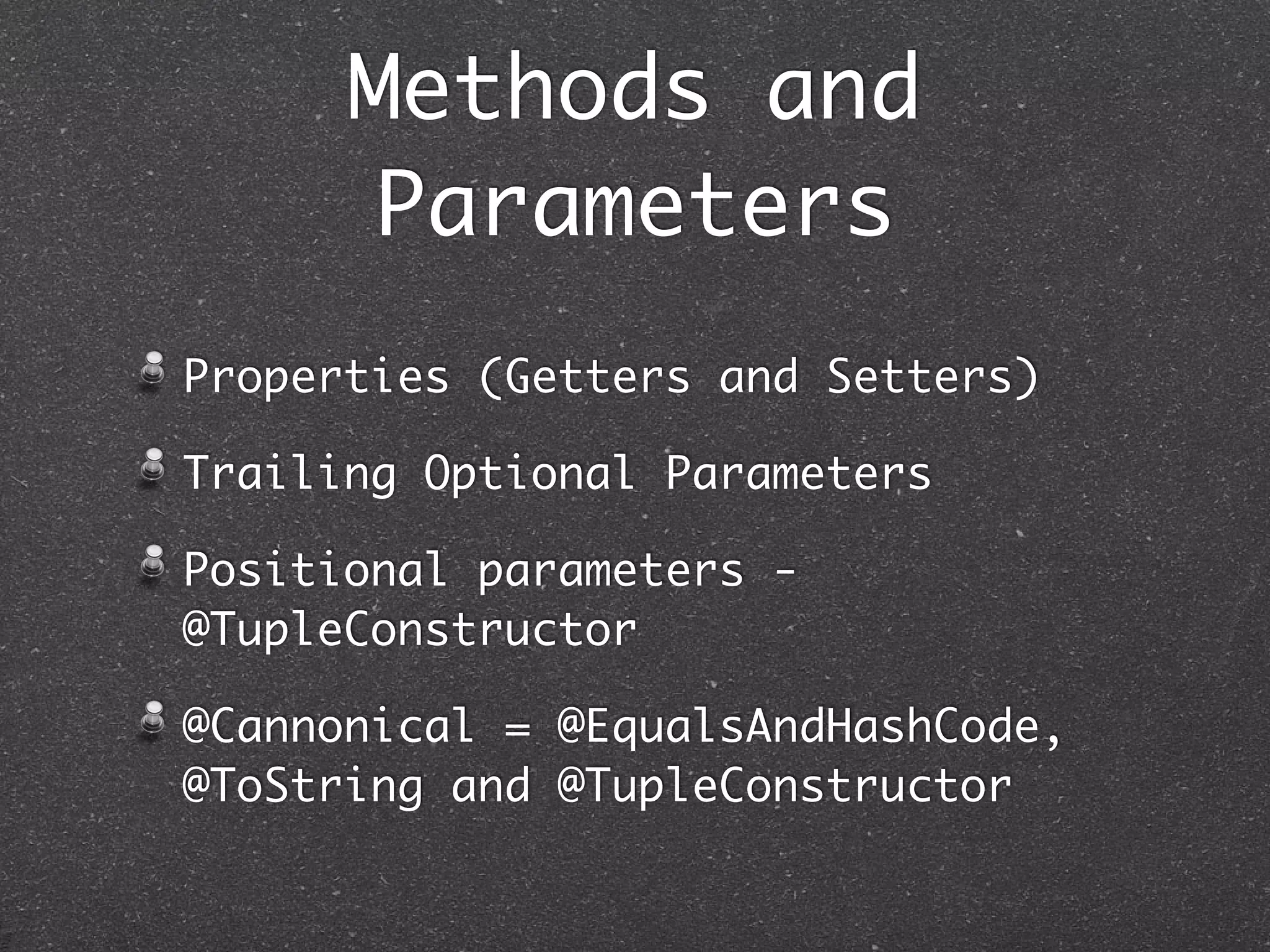 Methods and Parameters

Properties (Getters and Setters)

Trailing Optional Parameters

Positional parameters - @TupleConstructor

@Cannonical = @EqualsAndHashCode, @ToString and @TupleConstructor